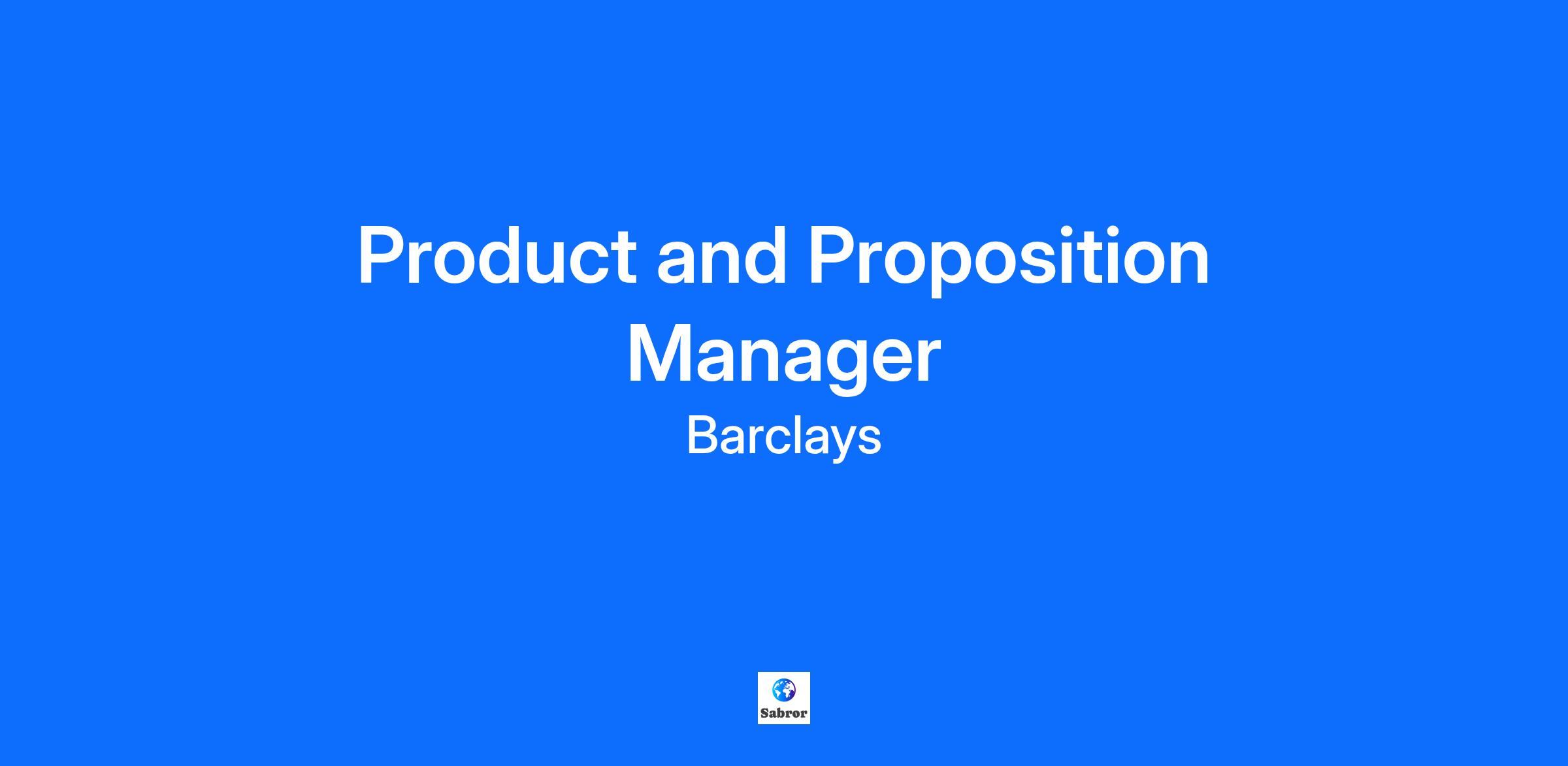 Product and Proposition Manager

Barclays

Sabror